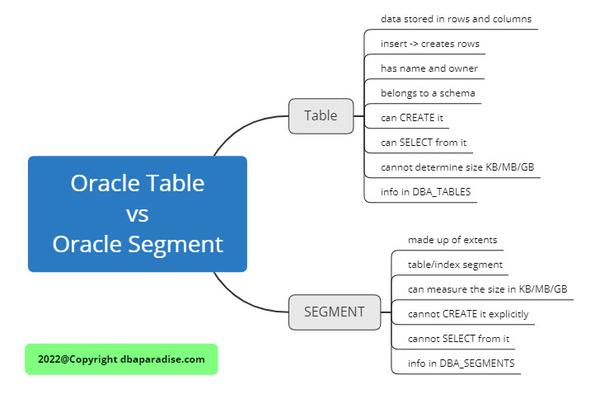 Oracle Table
vs
Oracle Segment

Table

data stored in rows and columns

insert -> creates rows

has name and owner

belongs to a schema

can CREATE it

can SELECT from it

cannot determine size KB/MB/GB

info in DBA_TABLES

SEGMENT

made up of extents

table/index segment

can measure the size in KB/MB/GB

cannot CREATE it explicitly

cannot SELECT from it

info in DBA_SEGMENTS

2022@Copyright dbaparadise.com